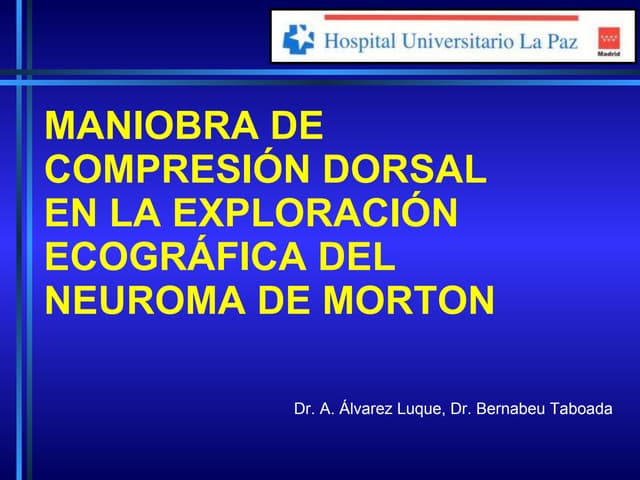 Hospital Universitario La Paz

Madrid

MANIOBRA DE COMPRESIÓN DORSAL EN LA EXPLORACIÓN ECOGRÁFICA DEL NEUROMA DE MORTON

Dr. A. Álvarez Luque, Dr. Bernabeu Taboada